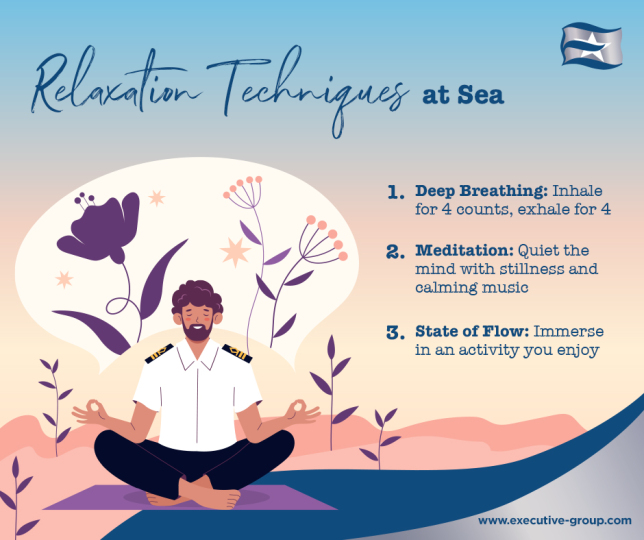 Relaxation Techniques at Sea

1. Deep Breathing: Inhale for 4 counts, exhale for 4

2. Meditation: Quiet the mind with stillness and calming music

3. State of Flow: Immerse in an activity you enjoy

www.executive-group.com